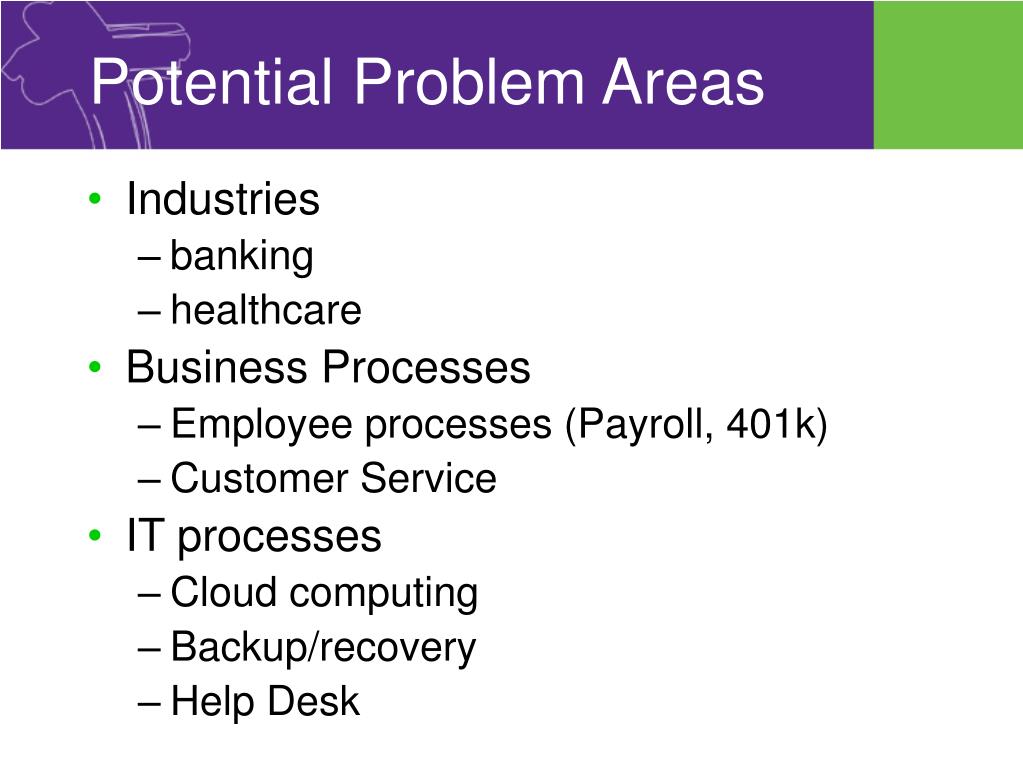 Potential Problem Areas

• Industries
– banking
– healthcare
• Business Processes
– Employee processes (Payroll, 401k)
– Customer Service
• IT processes
– Cloud computing
– Backup/recovery
– Help Desk